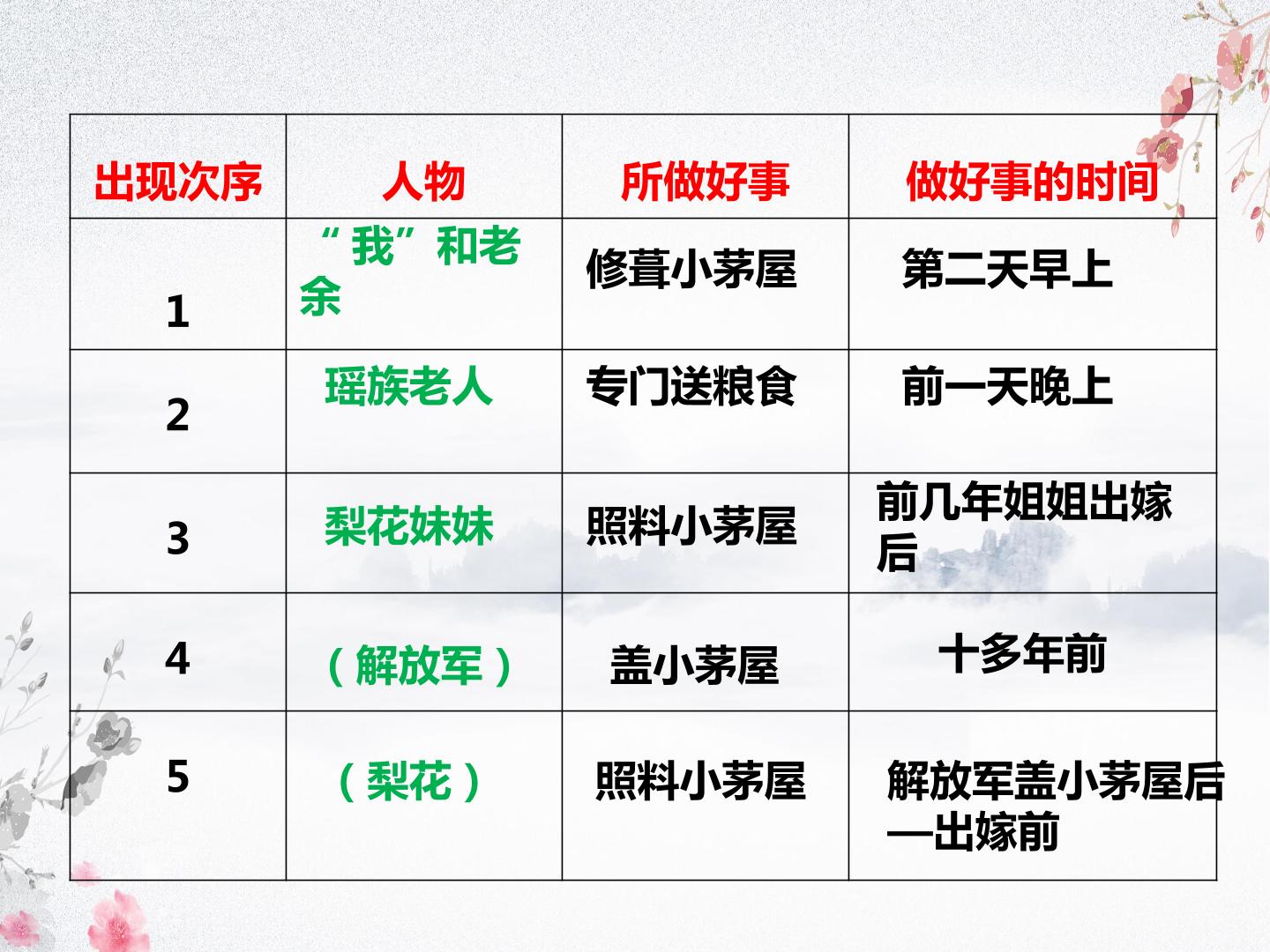 | 出现次序 | 人物 | 所做好事 | 做好事的时间 |
|---|---|---|---|
| 1 | “我”和老余 | 修葺小茅屋 | 第二天早上 |
| 2 | 瑶族老人 | 专门送粮食 | 前一天晚上 |
| 3 | 梨花妹妹 | 照料小茅屋 | 前几年姐姐出嫁后 |
| 4 | （解放军） | 盖小茅屋 | 十多年前 |
| 5 | （梨花） | 照料小茅屋 | 解放军盖小茅屋后—出嫁前 |